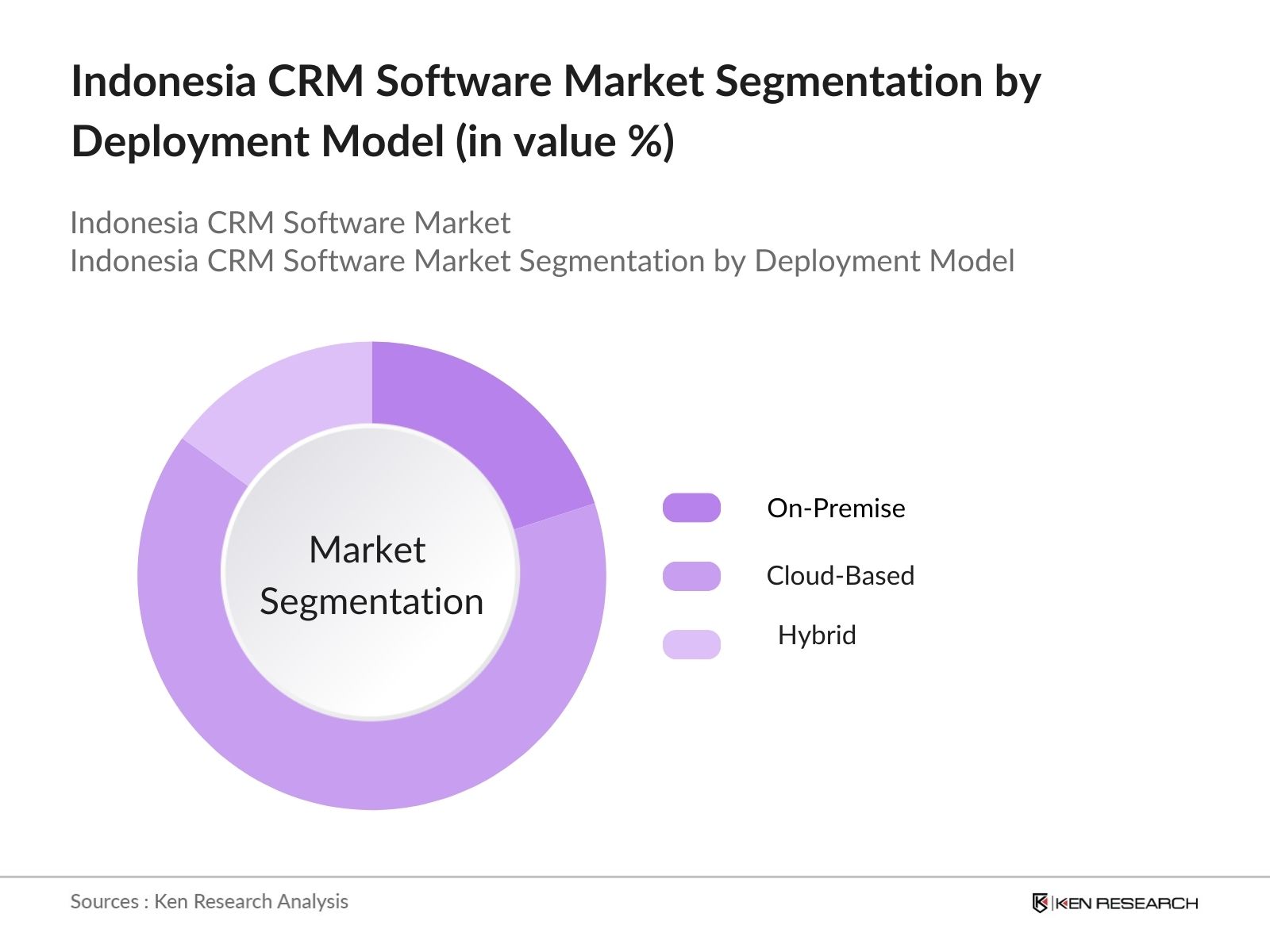 Indonesia CRM Software Market Segmentation by Deployment Model (in value %)

Indonesia CRM Software Market
Indonesia CRM Software Market Segmentation by Deployment Model

Market Segmentation

On-Premise
Cloud-Based
Hybrid

Sources : Ken Research Analysis

KEN RESEARCH